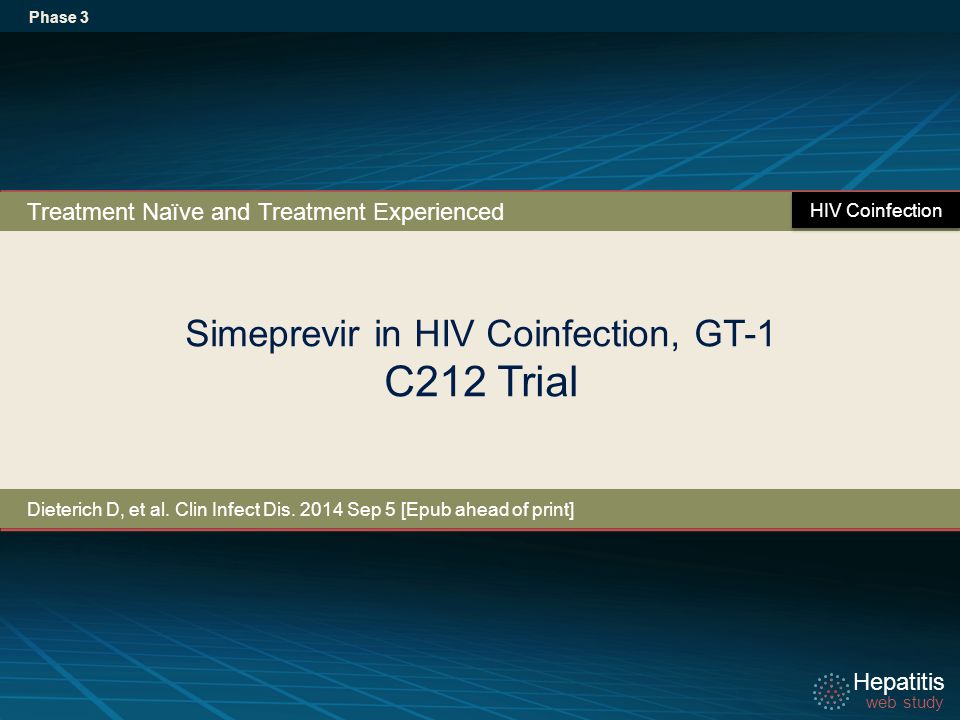 Phase 3

Treatment Naïve and Treatment Experienced

HIV Coinfection

Simeprevir in HIV Coinfection, GT-1
C212 Trial

Dieterich D, et al. Clin Infect Dis. 2014 Sep 5 [Epub ahead of print]

Hepatitis
web study